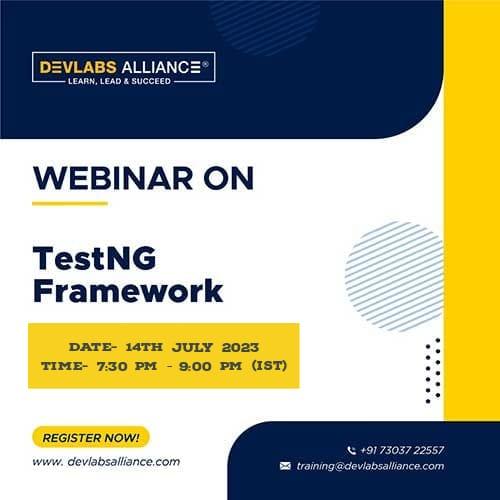 DEVLABS ALLIANCE®
LEARN, LEAD & SUCCEED

WEBINAR ON

TestNG Framework

DATE- 14TH JULY 2023
TIME- 7:30 PM - 9:00 PM (IST)

REGISTER NOW!

www. devlabsalliance.com

+91 73037 22557
training@devlabsalliance.com